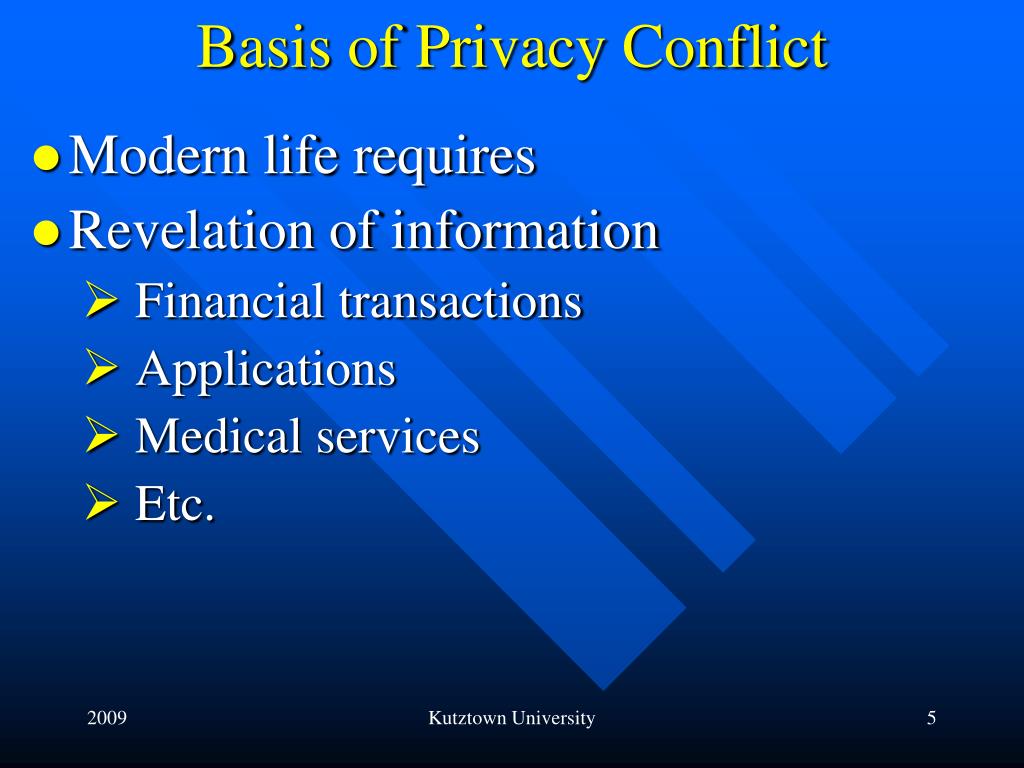 Basis of Privacy Conflict

● Modern life requires
● Revelation of information
➢ Financial transactions
➢ Applications
➢ Medical services
➢ Etc.

2009

Kutztown University

5